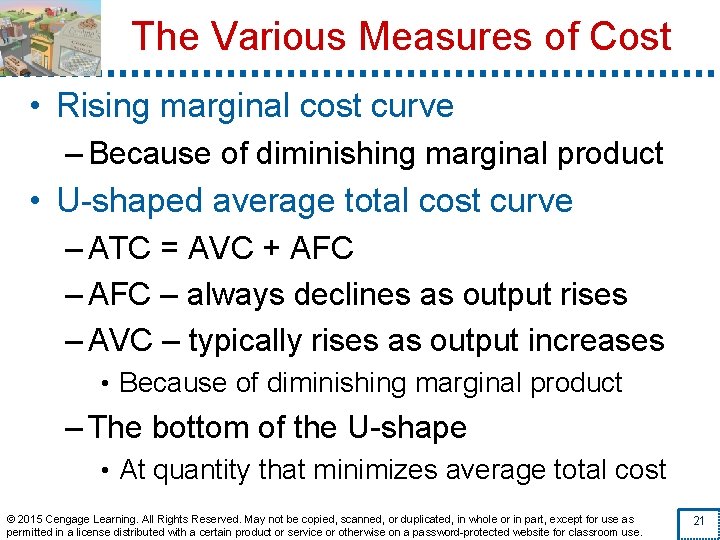 The Various Measures of Cost

• Rising marginal cost curve
– Because of diminishing marginal product

• U-shaped average total cost curve
– ATC = AVC + AFC
– AFC – always declines as output rises
– AVC – typically rises as output increases
• Because of diminishing marginal product
– The bottom of the U-shape
• At quantity that minimizes average total cost

© 2015 Cengage Learning. All Rights Reserved. May not be copied, scanned, or duplicated, in whole or in part, except for use as permitted in a license distributed with a certain product or service or otherwise on a password-protected website for classroom use.

21